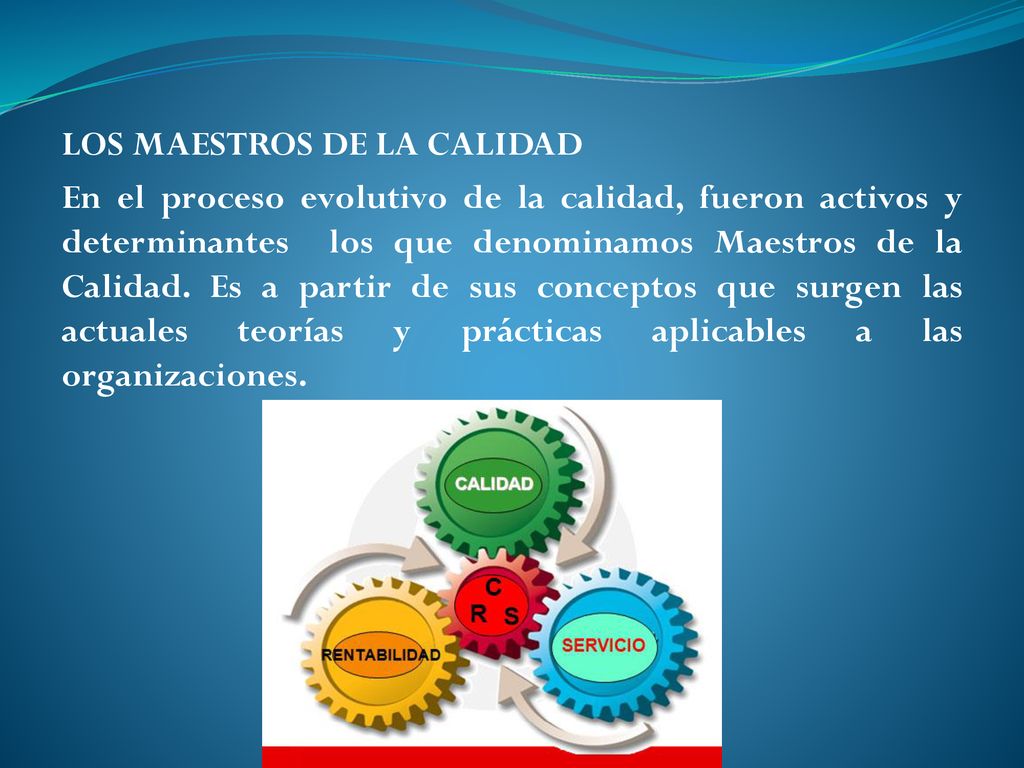 LOS MAESTROS DE LA CALIDAD

En el proceso evolutivo de la calidad, fueron activos y determinantes los que denominamos Maestros de la Calidad. Es a partir de sus conceptos que surgen las actuales teorías y prácticas aplicables a las organizaciones.

CALIDAD

C
R S

RENTABILIDAD

SERVICIO